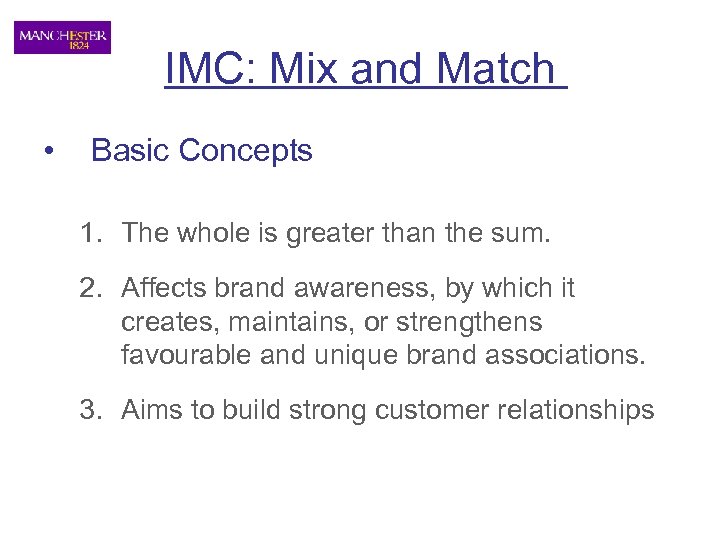 MANCHESTER
1824

IMC: Mix and Match

• Basic Concepts

1. The whole is greater than the sum.

2. Affects brand awareness, by which it creates, maintains, or strengthens favourable and unique brand associations.

3. Aims to build strong customer relationships